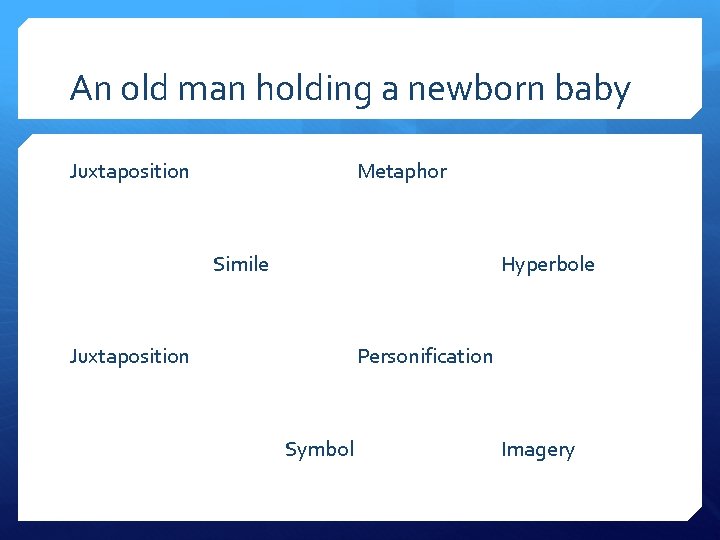 An old man holding a newborn baby

Juxtaposition

Metaphor

Simile

Hyperbole

Juxtaposition

Personification

Symbol

Imagery